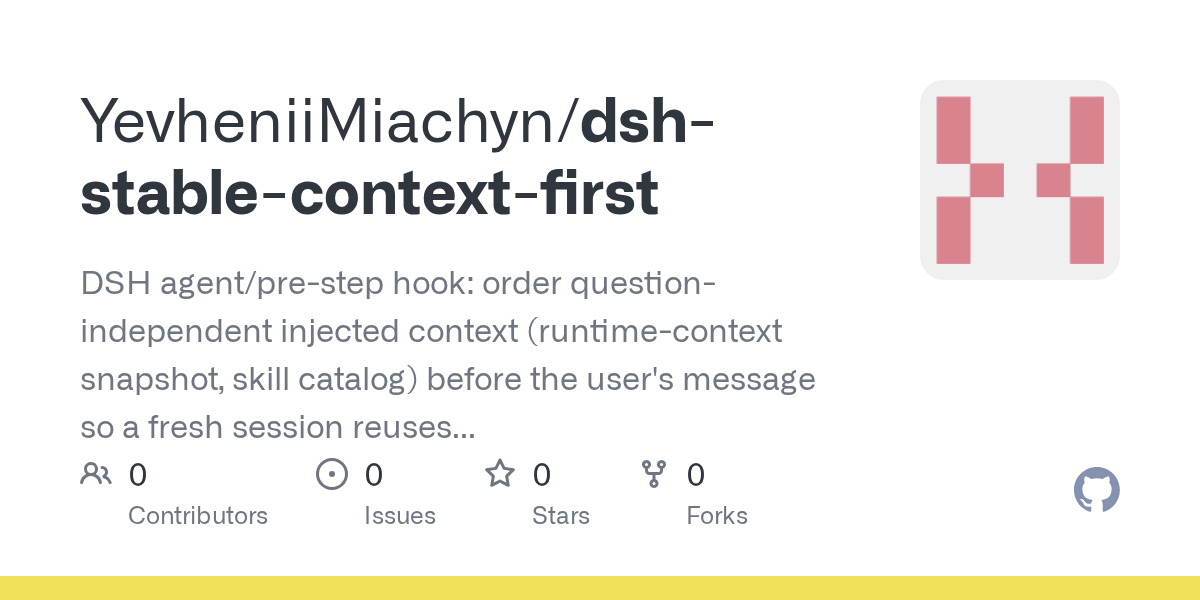 YevheniiMiachyn/dsh-stable-context-first

DSH agent/pre-step hook: order question-independent injected context (runtime-context snapshot, skill catalog) before the user's message so a fresh session reuses...

0 Contributors
0 Issues
0 Stars
0 Forks